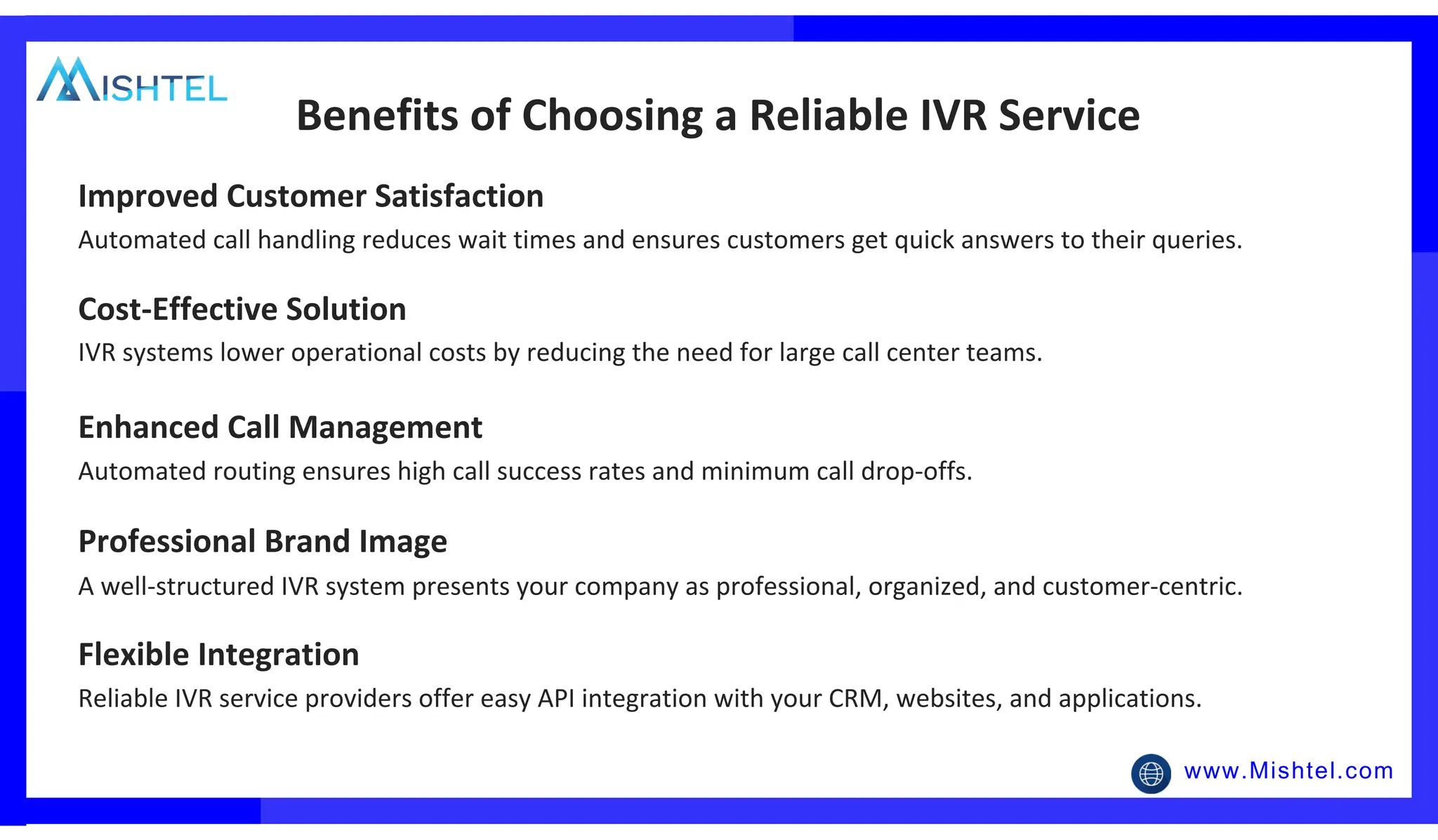 MISHTEL

Benefits of Choosing a Reliable IVR Service

Improved Customer Satisfaction

Automated call handling reduces wait times and ensures customers get quick answers to their queries.

Cost-Effective Solution

IVR systems lower operational costs by reducing the need for large call center teams.

Enhanced Call Management

Automated routing ensures high call success rates and minimum call drop-offs.

Professional Brand Image

A well-structured IVR system presents your company as professional, organized, and customer-centric.

Flexible Integration

Reliable IVR service providers offer easy API integration with your CRM, websites, and applications.

www.Mishtel.com